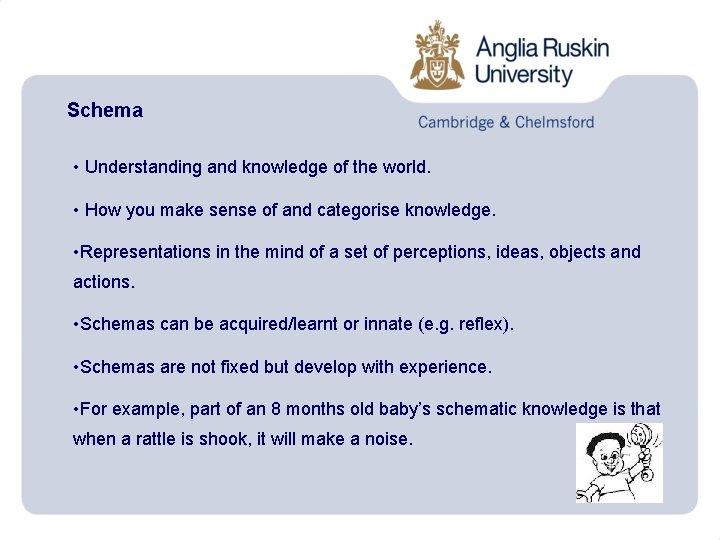 Anglia Ruskin University

Cambridge & Chelmsford

Schema

• Understanding and knowledge of the world.

• How you make sense of and categorise knowledge.

•Representations in the mind of a set of perceptions, ideas, objects and actions.

•Schemas can be acquired/learnt or innate (e.g. reflex).

•Schemas are not fixed but develop with experience.

•For example, part of an 8 months old baby's schematic knowledge is that when a rattle is shook, it will make a noise.